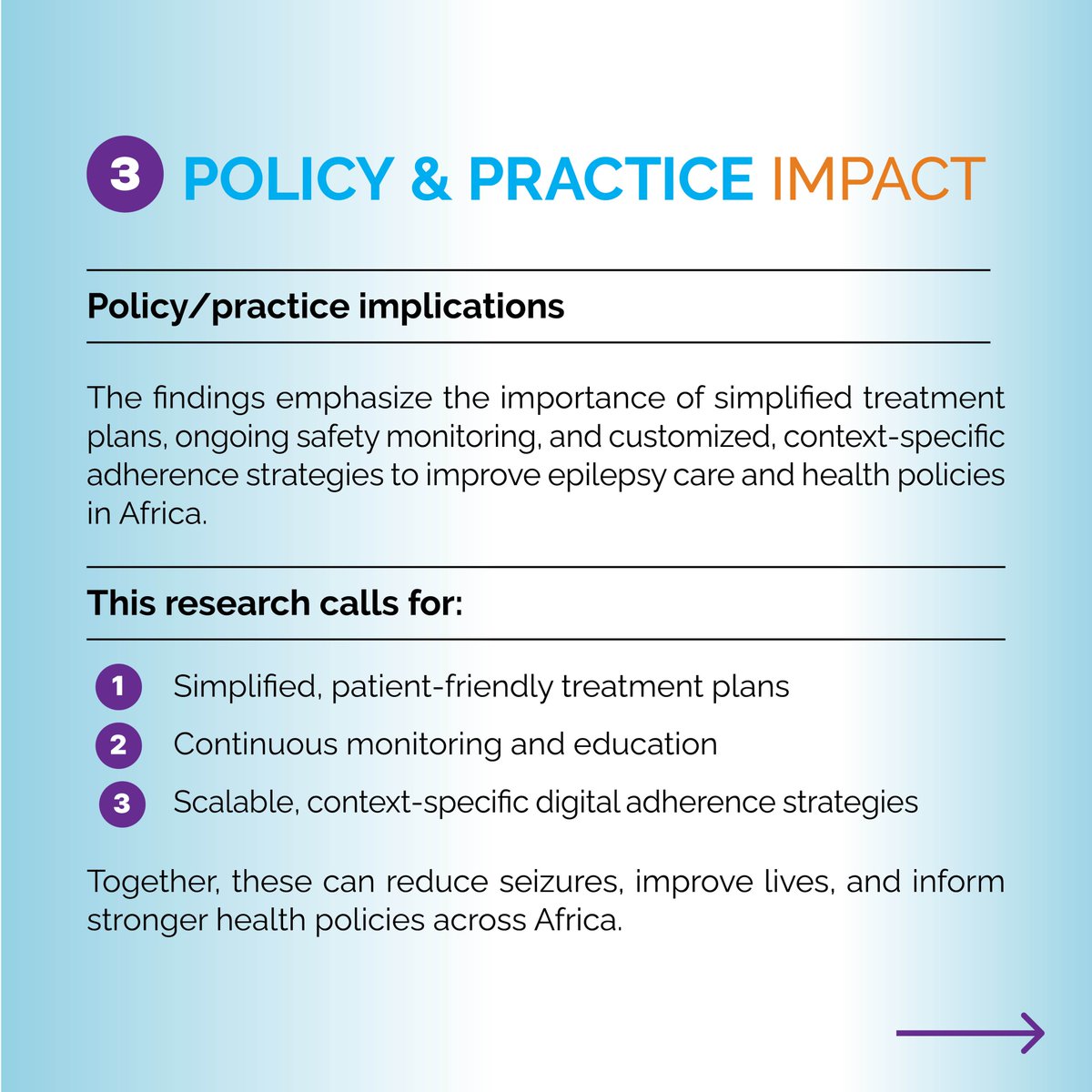 3 POLICY & PRACTICE IMPACT

Policy/practice implications

The findings emphasize the importance of simplified treatment plans, ongoing safety monitoring, and customized, context-specific adherence strategies to improve epilepsy care and health policies in Africa.

This research calls for:

1 Simplified, patient-friendly treatment plans
2 Continuous monitoring and education
3 Scalable, context-specific digital adherence strategies

Together, these can reduce seizures, improve lives, and inform stronger health policies across Africa.